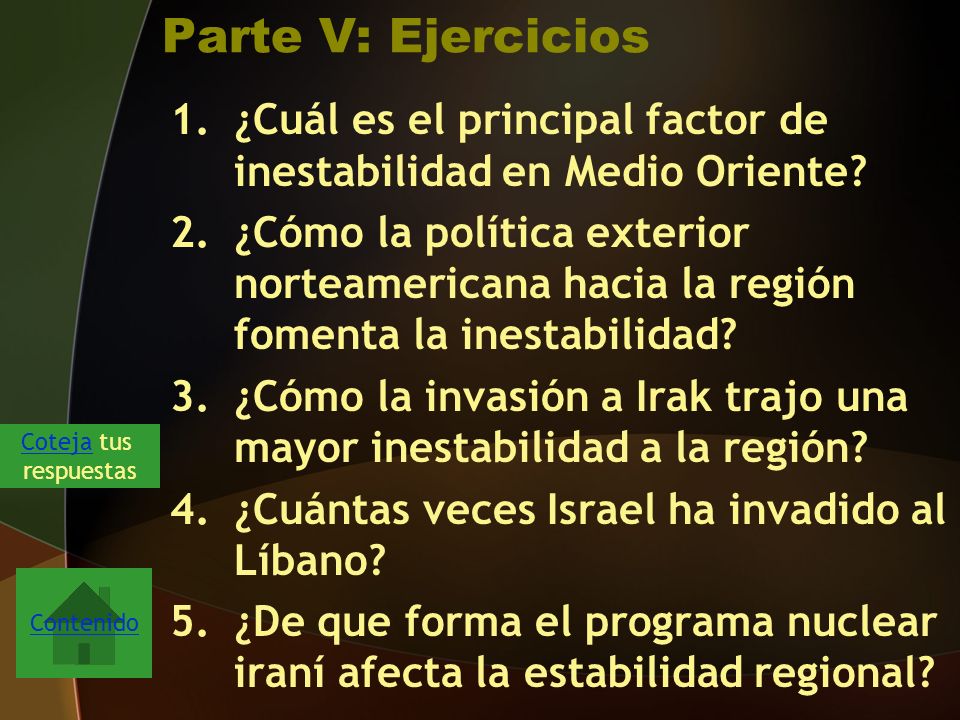 Parte V: Ejercicios

1. ¿Cuál es el principal factor de inestabilidad en Medio Oriente?
2. ¿Cómo la política exterior norteamericana hacia la región fomenta la inestabilidad?
3. ¿Cómo la invasión a Irak trajo una mayor inestabilidad a la región?
4. ¿Cuántas veces Israel ha invadido al Líbano?
5. ¿De que forma el programa nuclear iraní afecta la estabilidad regional?

Coteja tus respuestas

Contenido